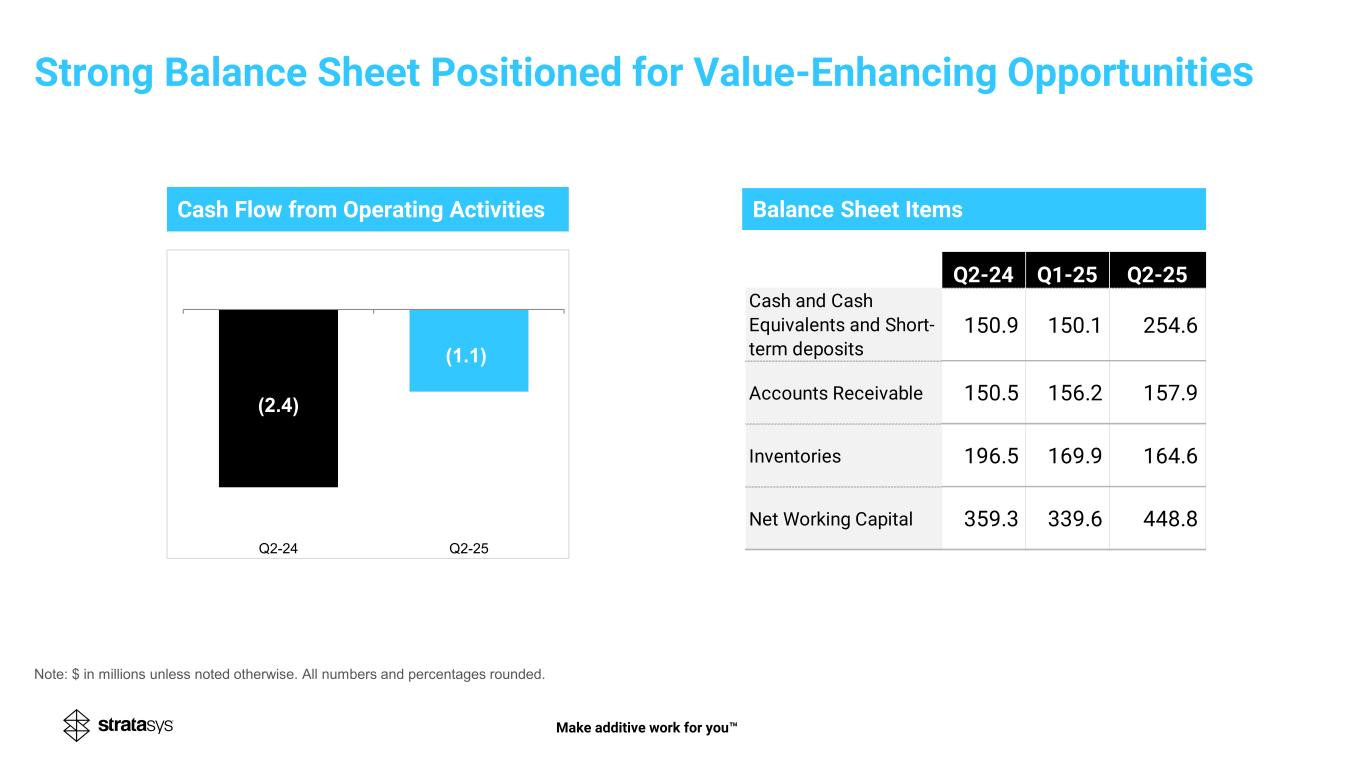 Strong Balance Sheet Positioned for Value-Enhancing Opportunities

Cash Flow from Operating Activities

(2.4)

(1.1)

Q2-24

Q2-25

Balance Sheet Items

| | Q2-24 | Q1-25 | Q2-25 |
|---|---|---|---|
| Cash and Cash Equivalents and Short-term deposits | 150.9 | 150.1 | 254.6 |
| Accounts Receivable | 150.5 | 156.2 | 157.9 |
| Inventories | 196.5 | 169.9 | 164.6 |
| Net Working Capital | 359.3 | 339.6 | 448.8 |

Note: $ in millions unless noted otherwise. All numbers and percentages rounded.

stratasys

Make additive work for you™